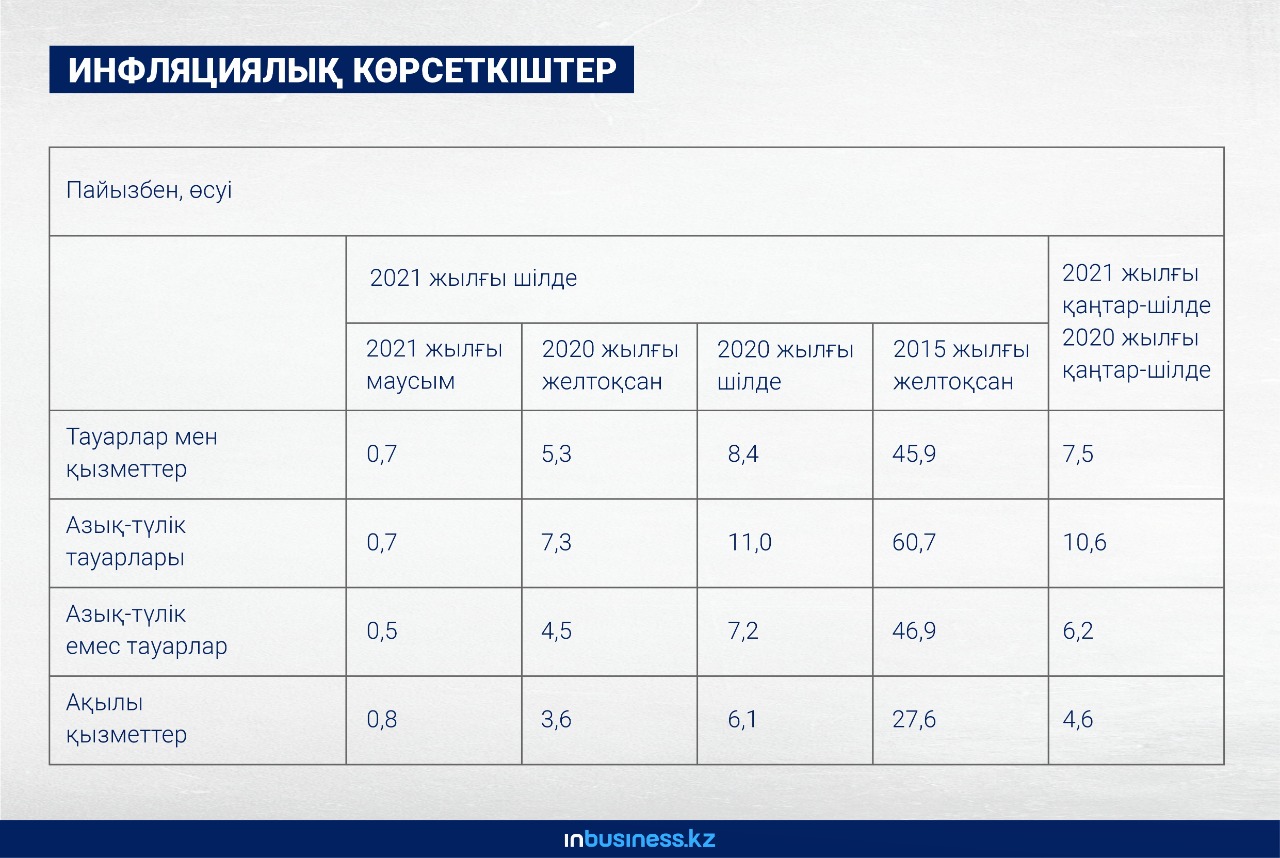 ИНФЛЯЦИЯЛЫҚ КӨРСЕТКІШТЕР

Пайызбен, өсуі

| | 2021 жылғы шілде | | | | 2021 жылғы қаңтар-шілде 2020 жылғы қаңтар-шілде |
|---|---|---|---|---|---|
| | 2021 жылғы маусым | 2020 жылғы желтоқсан | 2020 жылғы шілде | 2015 жылғы желтоқсан | |
| Тауарлар мен қызметтер | 0,7 | 5,3 | 8,4 | 45,9 | 7,5 |
| Азық-түлік тауарлары | 0,7 | 7,3 | 11,0 | 60,7 | 10,6 |
| Азық-түлік емес тауарлар | 0,5 | 4,5 | 7,2 | 46,9 | 6,2 |
| Ақылы қызметтер | 0,8 | 3,6 | 6,1 | 27,6 | 4,6 |

inbusiness.kz